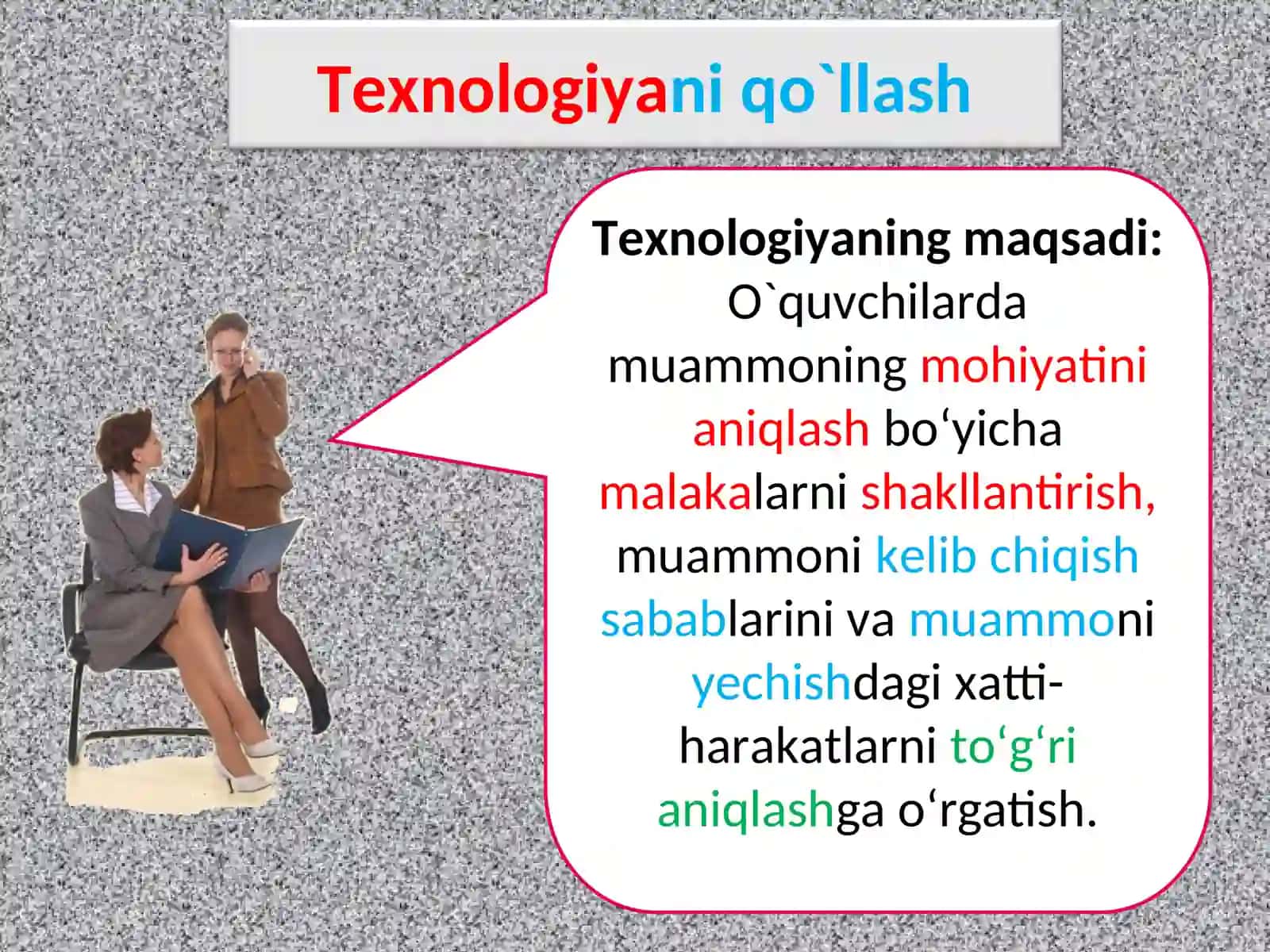 Texnologiyani qo`llash

Texnologiyaning maqsadi: O`quvchilarda muammoning mohiyatini aniqlash bo‘yicha malakalarni shakllantirish, muammoni kelib chiqish sabablarini va muammoni yechishdagi xatti-harakatlarni to‘g‘ri aniqlashga o‘rgatish.